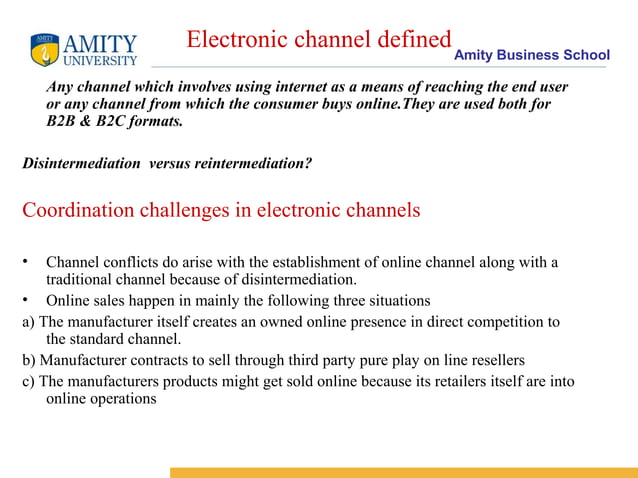 AMITY UNIVERSITY

Electronic channel defined

Amity Business School

Any channel which involves using internet as a means of reaching the end user or any channel from which the consumer buys online.They are used both for B2B & B2C formats.

Disintermediation versus reintermediation?

Coordination challenges in electronic channels

• Channel conflicts do arise with the establishment of online channel along with a traditional channel because of disintermediation.
• Online sales happen in mainly the following three situations
a) The manufacturer itself creates an owned online presence in direct competition to the standard channel.
b) Manufacturer contracts to sell through third party pure play on line resellers
c) The manufacturers products might get sold online because its retailers itself are into online operations